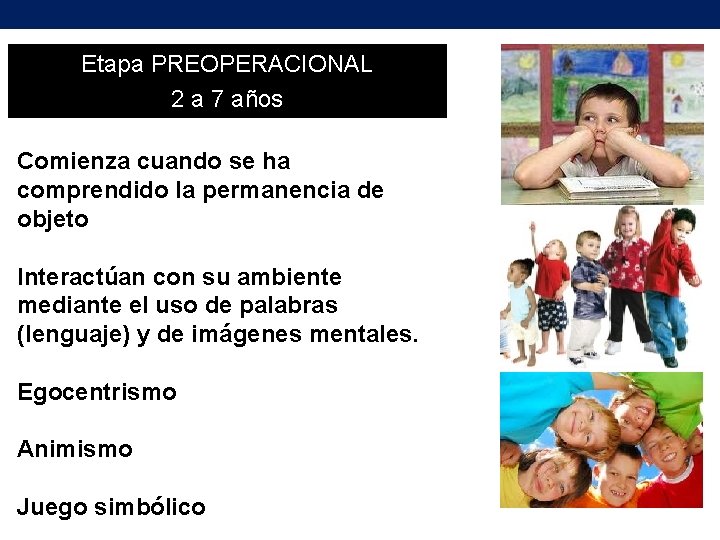 Etapa PREOPERACIONAL
2 a 7 años

Comienza cuando se ha comprendido la permanencia de objeto

Interactúan con su ambiente mediante el uso de palabras (lenguaje) y de imágenes mentales.

Egocentrismo

Animismo

Juego simbólico